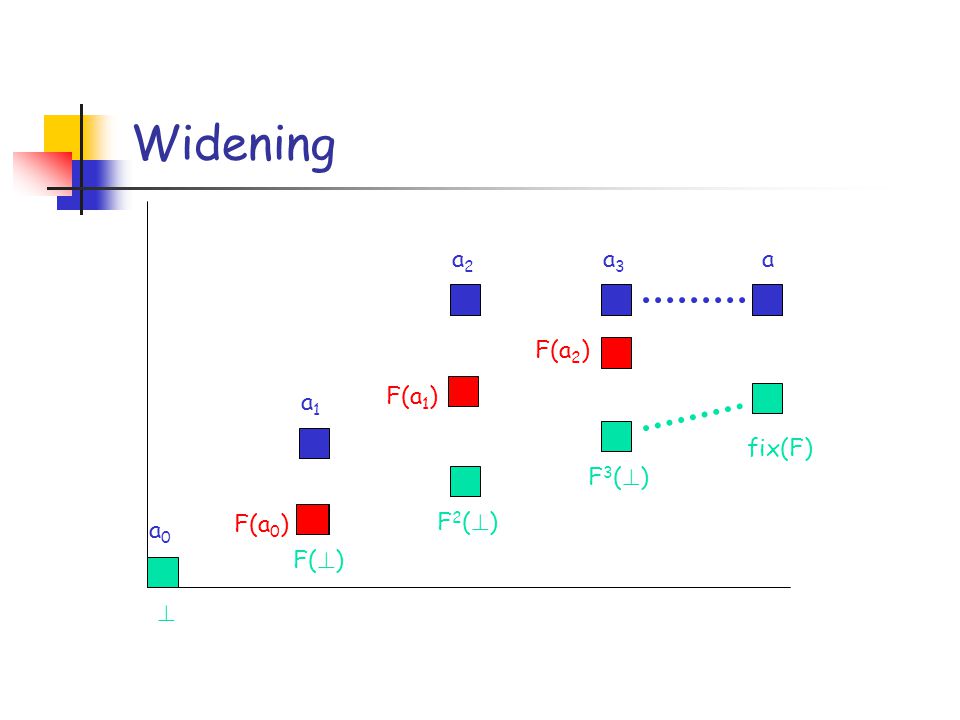 Widening

$a_2$

$a_3$

$a$

$F(a_2)$

$F(a_1)$

$a_1$

fix(F)

$F^3(\perp)$

$F(a_0)$

$F^2(\perp)$

$a_0$

$F(\perp)$

$\perp$